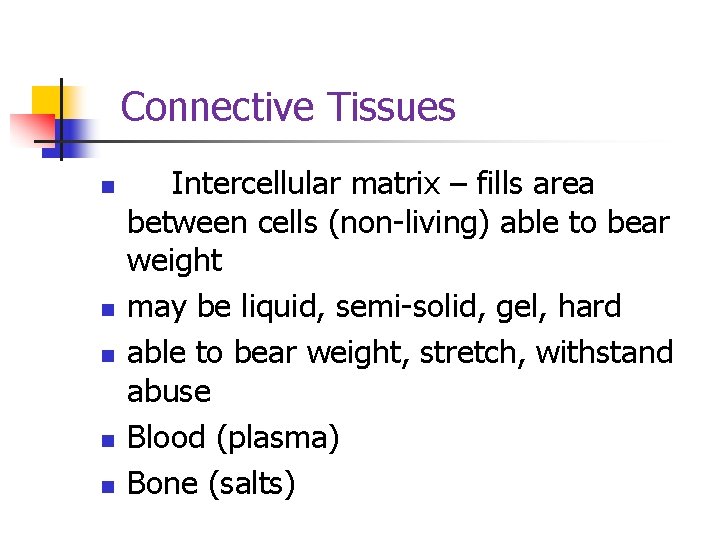 Connective Tissues

- Intercellular matrix – fills area between cells (non-living) able to bear weight
- may be liquid, semi-solid, gel, hard
- able to bear weight, stretch, withstand abuse
- Blood (plasma)
- Bone (salts)